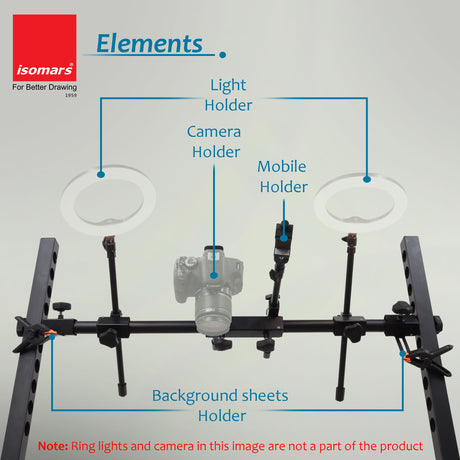 isomars®
For Better Drawing
1959

Elements

Light Holder

Camera Holder

Mobile Holder

Background sheets Holder

Note: Ring lights and camera in this image are not a part of the product